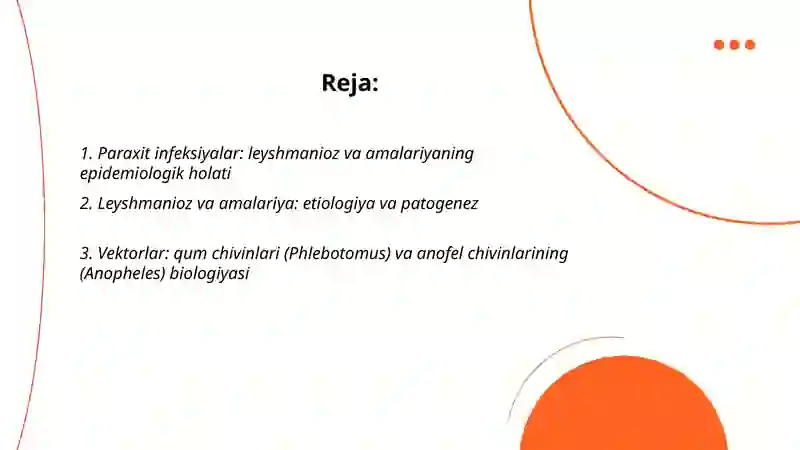 Reja:

1. Paraxit infeksiyalar: leyshmanioz va amalariyaning epidemiologik holati

2. Leyshmanioz va amalariya: etiologiya va patogenez

3. Vektorlar: qum chivinlari (Phlebotomus) va anofel chivinlarining (Anopheles) biologiyasi